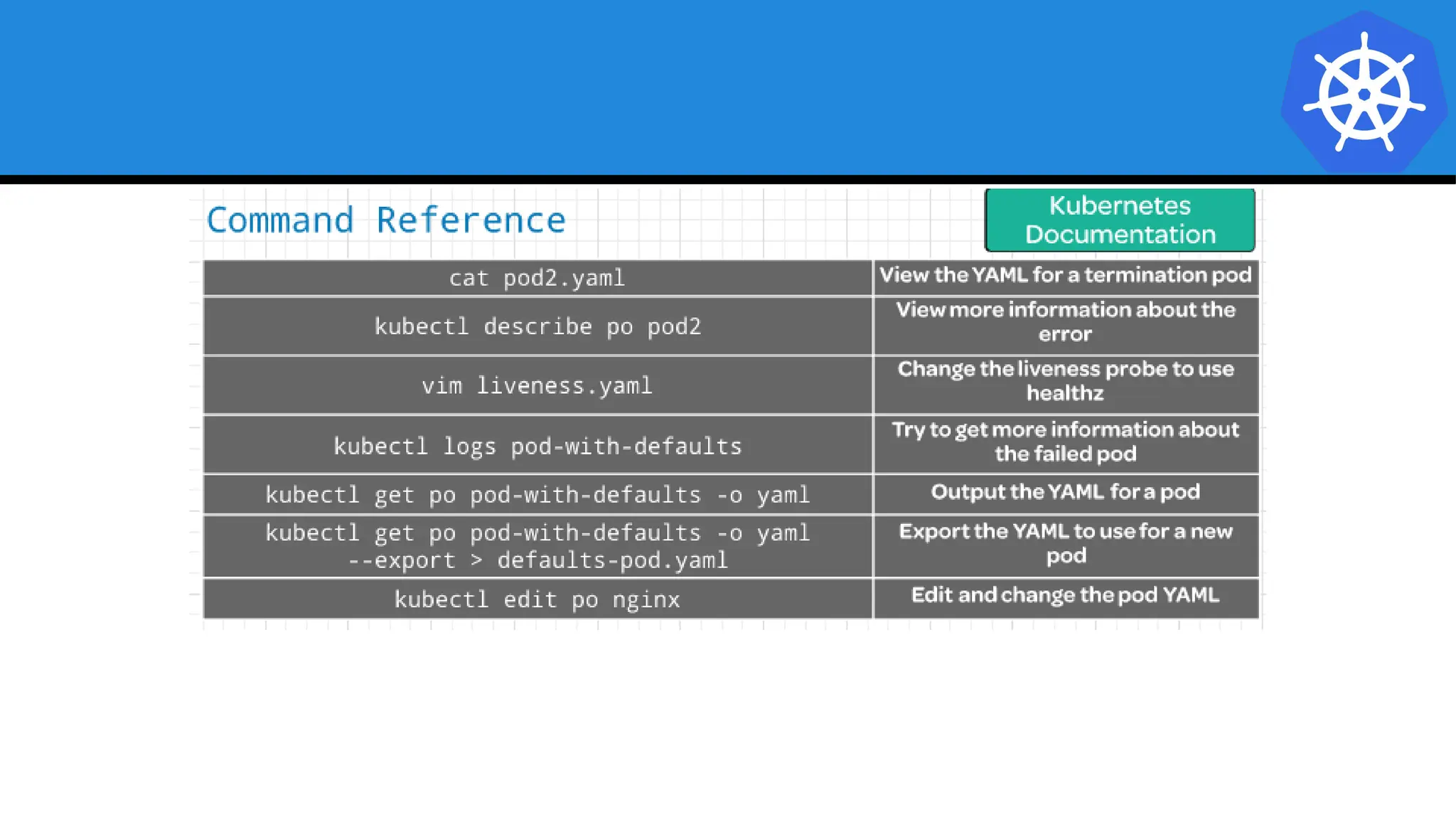 Command Reference

Kubernetes Documentation

| cat pod2.yaml | View the YAML for a termination pod |
|---|---|
| kubectl describe po pod2 | View more information about the error |
| vim liveness.yaml | Change the liveness probe to use healthz |
| kubectl logs pod-with-defaults | Try to get more information about the failed pod |
| kubectl get po pod-with-defaults -o yaml | Output the YAML for a pod |
| kubectl get po pod-with-defaults -o yaml --export > defaults-pod.yaml | Export the YAML to use for a new pod |
| kubectl edit po nginx | Edit and change the pod YAML |